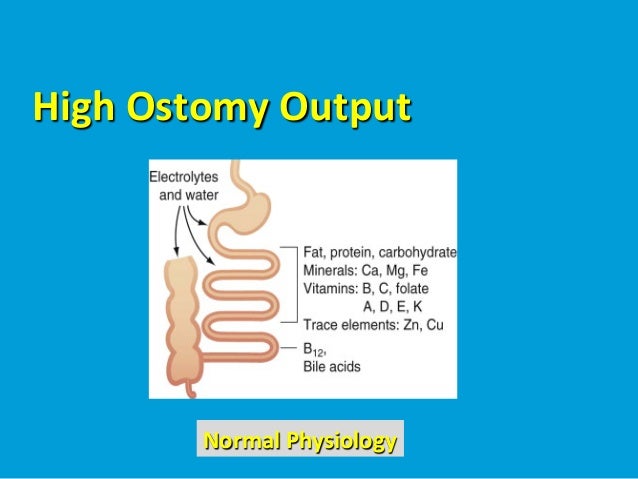 High Ostomy Output

Electrolytes and water

Fat, protein, carbohydrate
Minerals: Ca, Mg, Fe
Vitamins: B, C, folate
A, D, E, K
Trace elements: Zn, Cu

$B_{12}$,
Bile acids

Normal Physiology